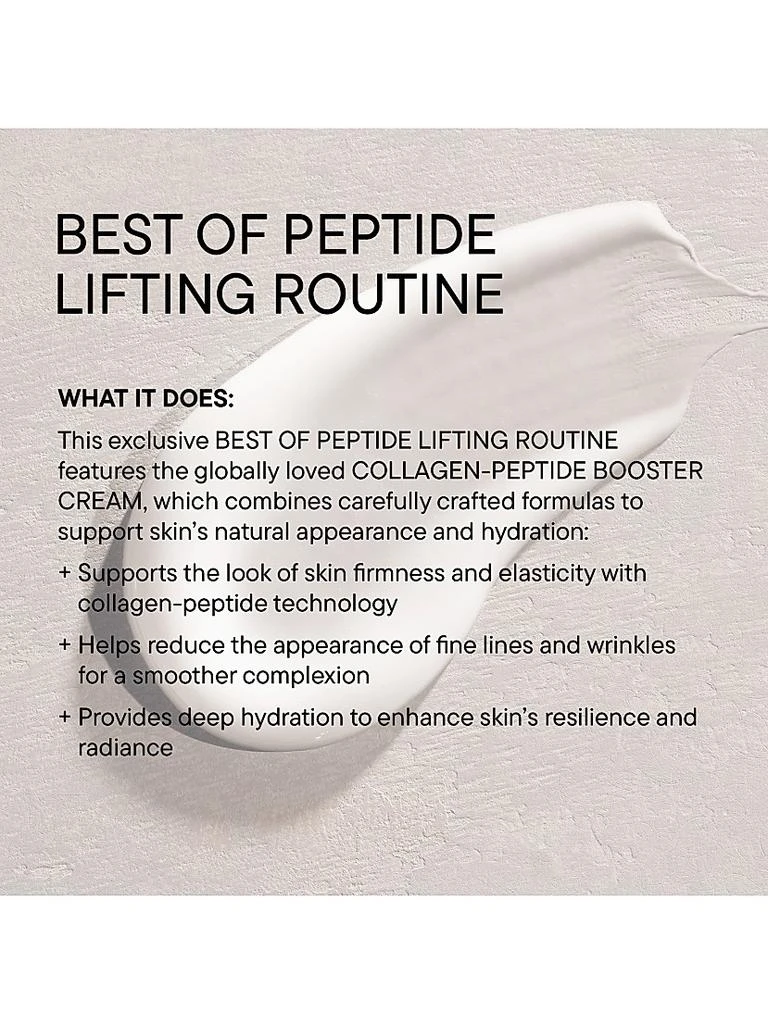 BEST OF PEPTIDE LIFTING ROUTINE

WHAT IT DOES:

This exclusive BEST OF PEPTIDE LIFTING ROUTINE features the globally loved COLLAGEN-PEPTIDE BOOSTER CREAM, which combines carefully crafted formulas to support skin's natural appearance and hydration:

+ Supports the look of skin firmness and elasticity with collagen-peptide technology

+ Helps reduce the appearance of fine lines and wrinkles for a smoother complexion

+ Provides deep hydration to enhance skin's resilience and radiance